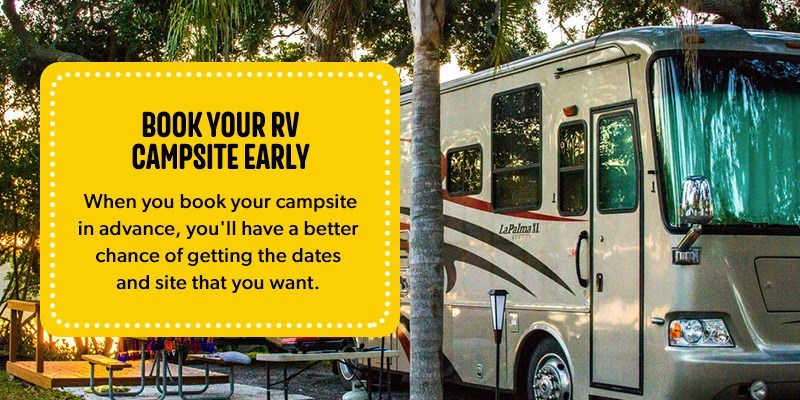 BOOK YOUR RV CAMPSITE EARLY

When you book your campsite in advance, you'll have a better chance of getting the dates and site that you want.

LaPalma II